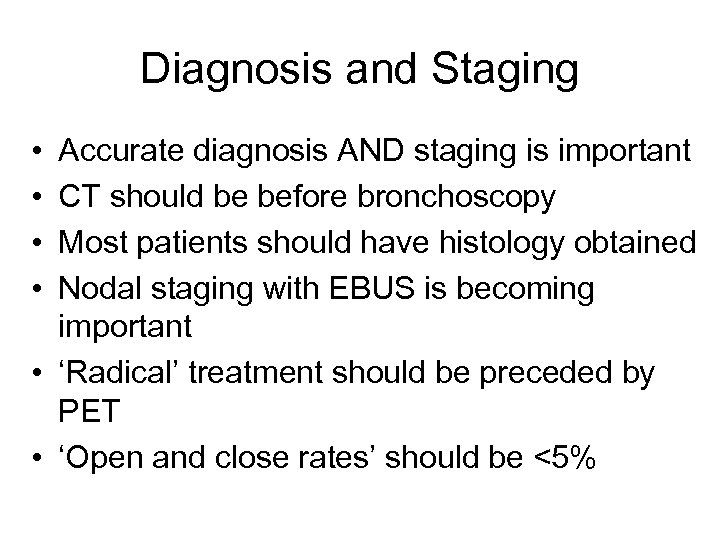 Diagnosis and Staging

• Accurate diagnosis AND staging is important
• CT should be before bronchoscopy
• Most patients should have histology obtained
• Nodal staging with EBUS is becoming important
• ‘Radical’ treatment should be preceded by PET
• ‘Open and close rates’ should be <5%